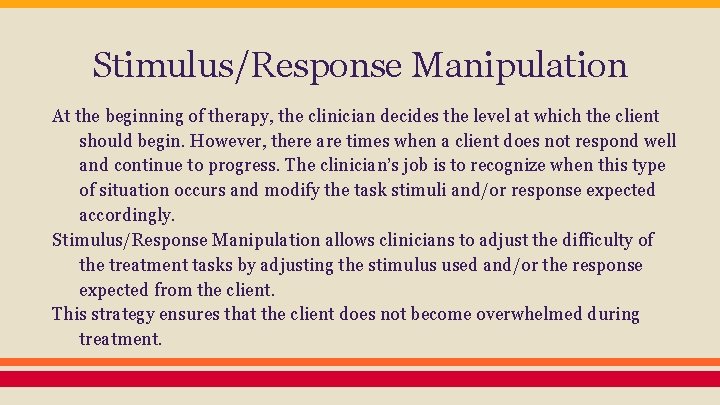 Stimulus/Response Manipulation

At the beginning of therapy, the clinician decides the level at which the client should begin. However, there are times when a client does not respond well and continue to progress. The clinician's job is to recognize when this type of situation occurs and modify the task stimuli and/or response expected accordingly.

Stimulus/Response Manipulation allows clinicians to adjust the difficulty of the treatment tasks by adjusting the stimulus used and/or the response expected from the client.

This strategy ensures that the client does not become overwhelmed during treatment.